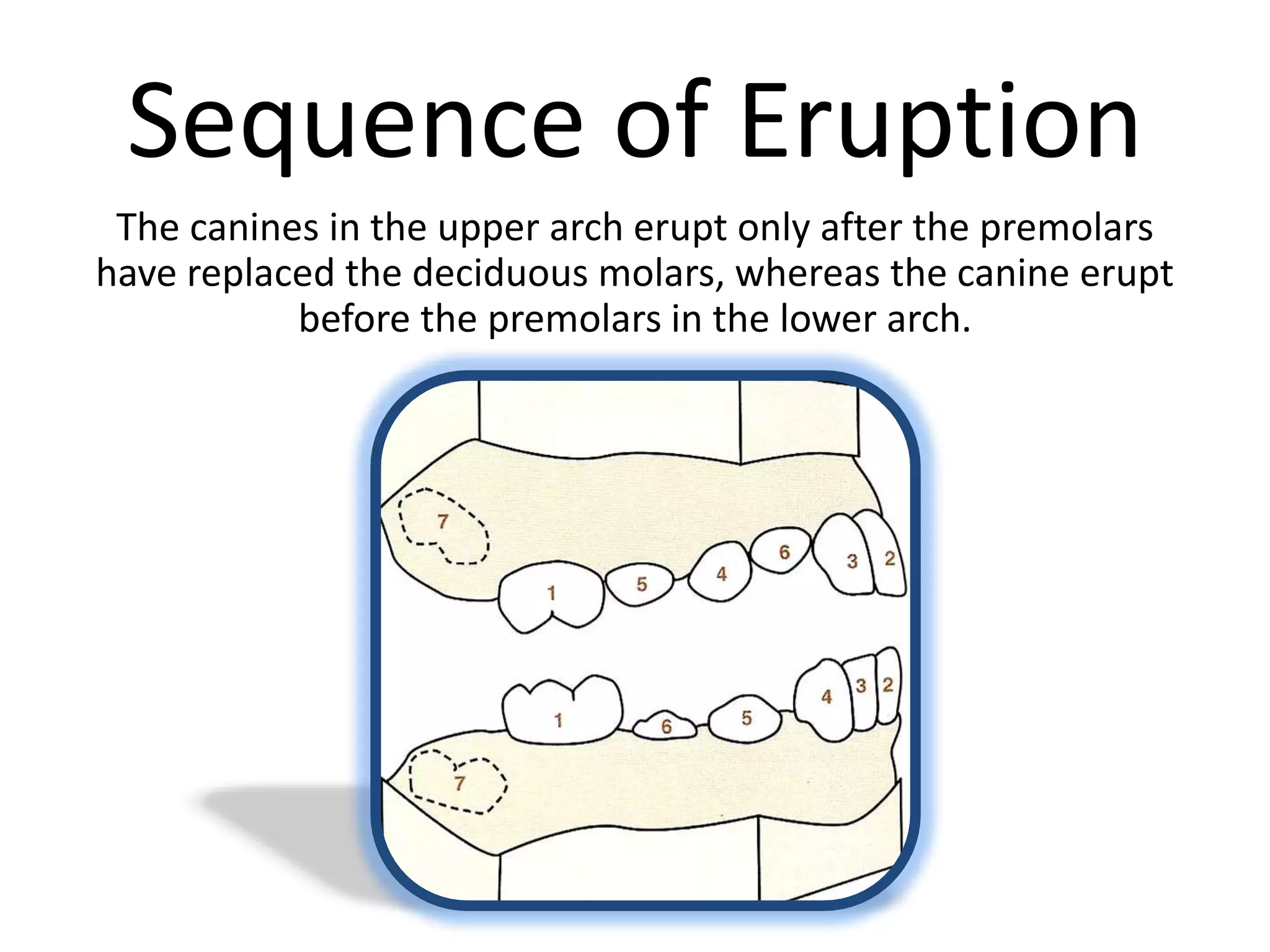 Sequence of Eruption

The canines in the upper arch erupt only after the premolars have replaced the deciduous molars, whereas the canine erupt before the premolars in the lower arch.

7
1
5
4
6
3
2

1
6
5
4
3
2
7